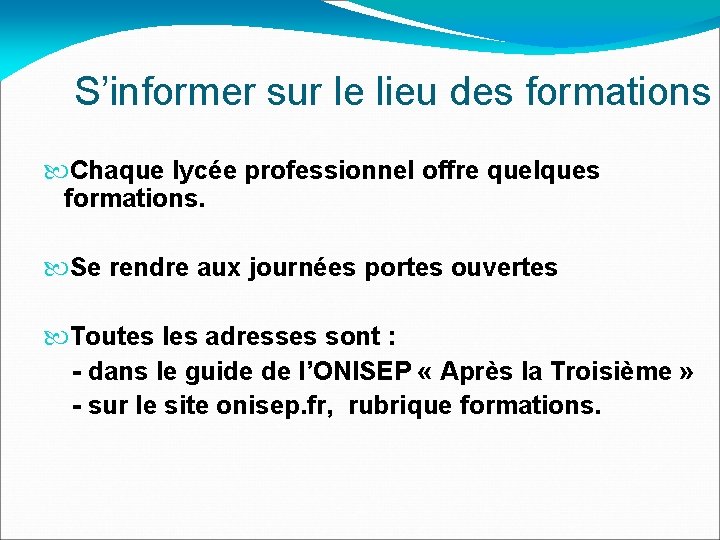 S’informer sur le lieu des formations

Chaque lycée professionnel offre quelques formations.

Se rendre aux journées portes ouvertes

Toutes les adresses sont :
- dans le guide de l’ONISEP « Après la Troisième »
- sur le site onisep.fr, rubrique formations.